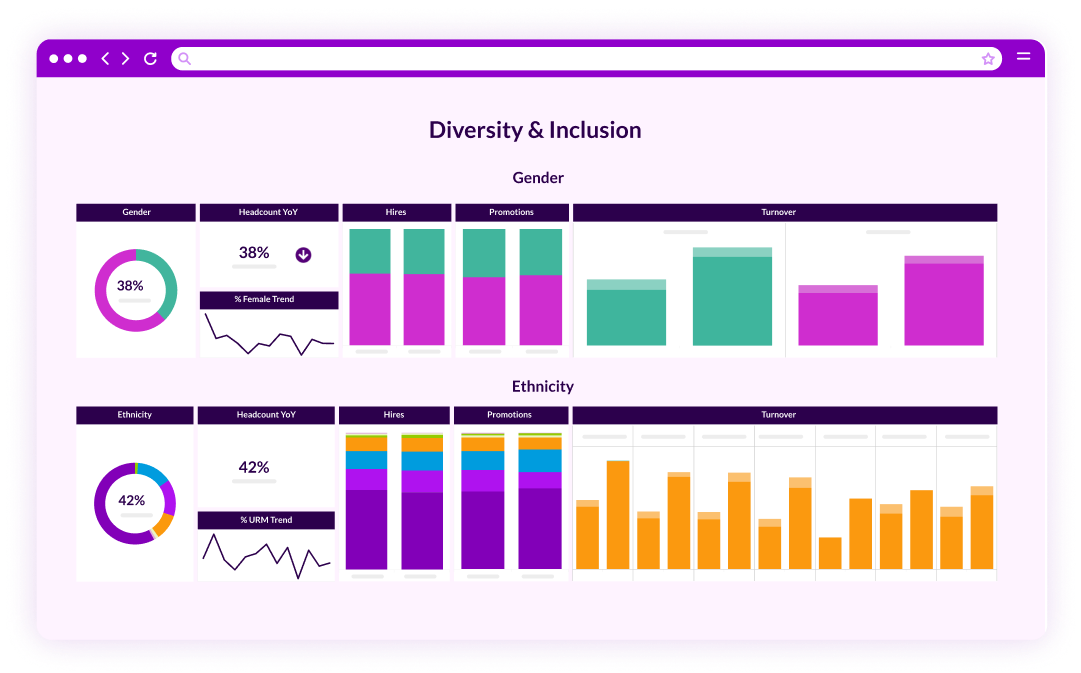 Diversity & Inclusion

Gender

Gender

38%

Headcount YoY

38%

% Female Trend

Hires

Promotions

Turnover

Ethnicity

Ethnicity

42%

Headcount YoY

42%

% URM Trend

Hires

Promotions

Turnover